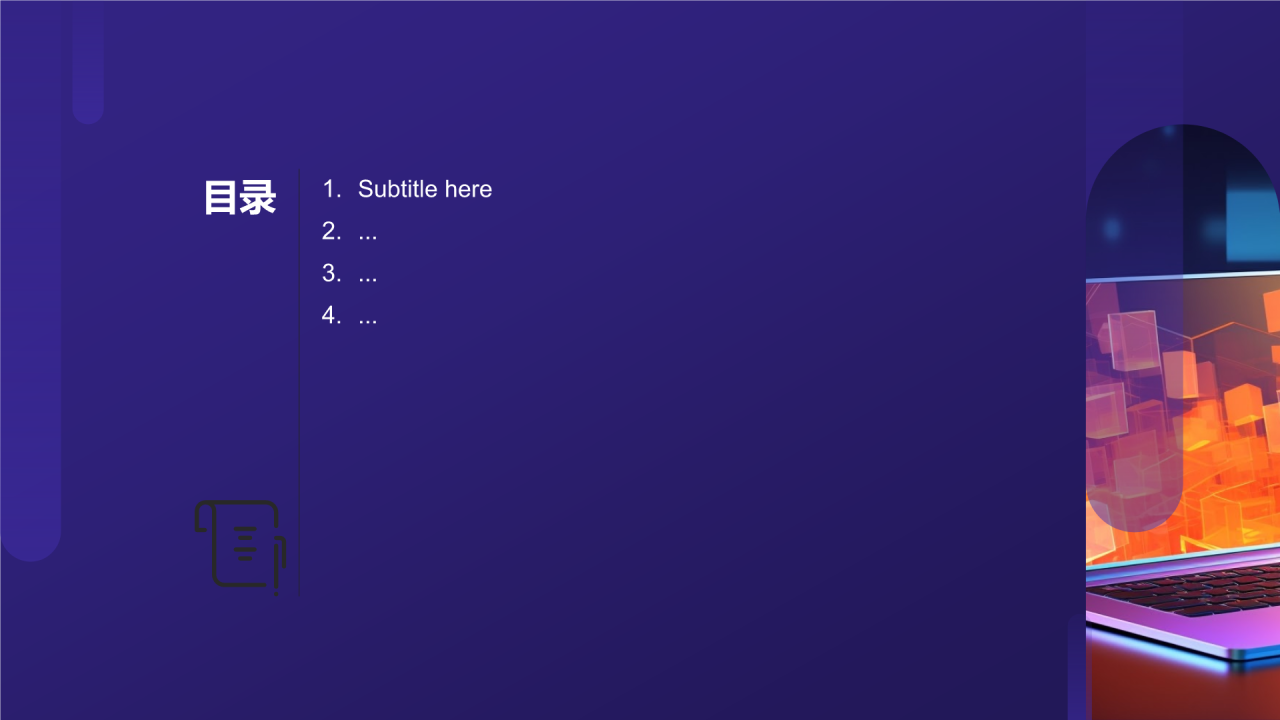 目录

1. Subtitle here
2. ...
3. ...
4. ...